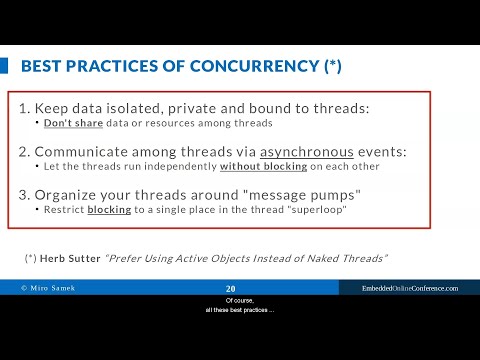 BEST PRACTICES OF CONCURRENCY (*)

1. Keep data isolated, private and bound to threads:
• Don't share data or resources among threads

2. Communicate among threads via asynchronous events:
• Let the threads run independently without blocking on each other

3. Organize your threads around "message pumps"
• Restrict blocking to a single place in the thread "superloop"

(*) Herb Sutter "Prefer Using Active Objects Instead of Naked Threads"

© Miro Samek

20

EmbeddedOnlineConference.com

Of course,
all these best practices ...